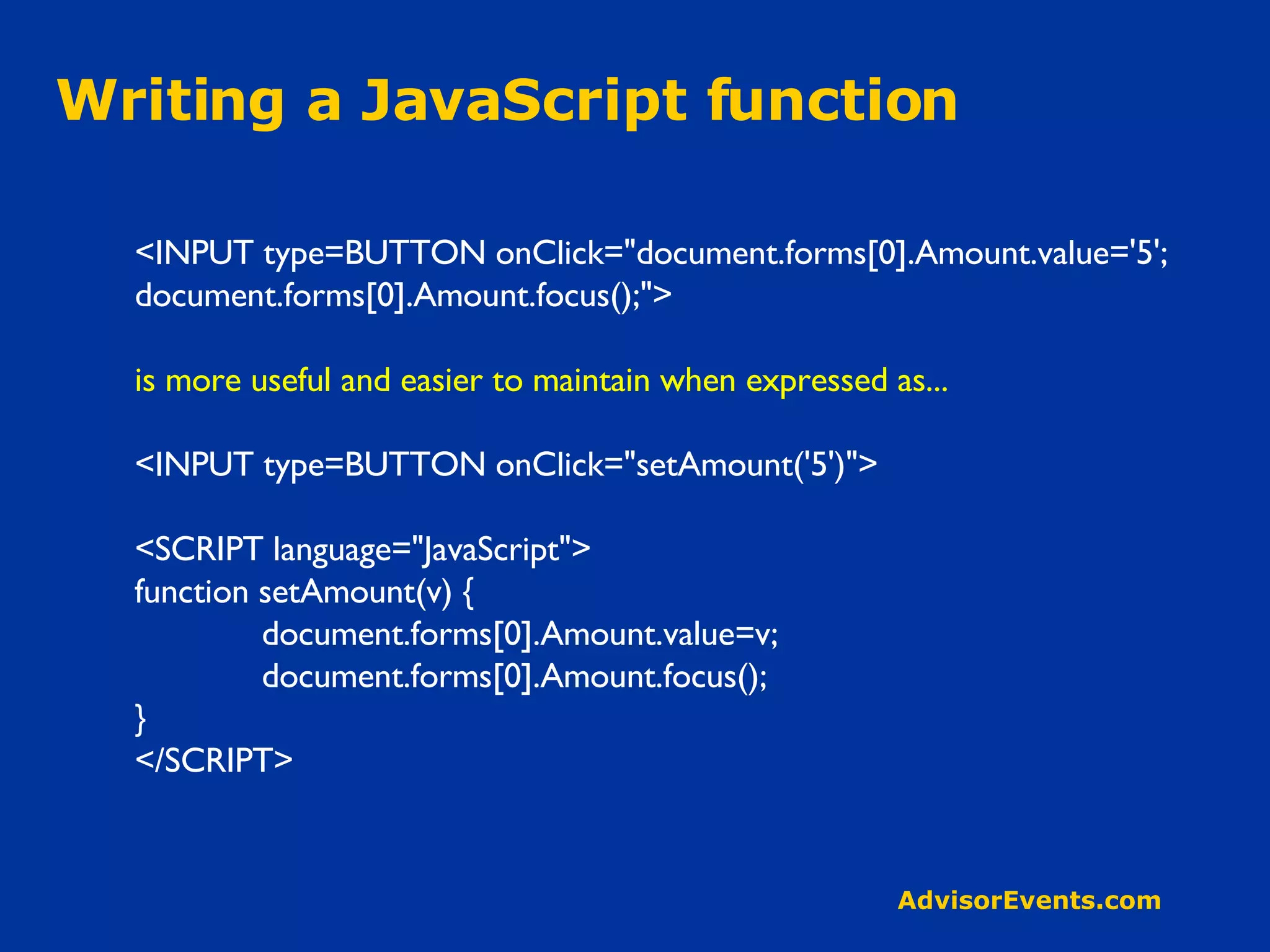 Writing a JavaScript function

<INPUT type=BUTTON onClick="document.forms[0].Amount.value='5'; document.forms[0].Amount.focus();">

is more useful and easier to maintain when expressed as...

<INPUT type=BUTTON onClick="setAmount('5')">

<SCRIPT language="JavaScript">
function setAmount(v) {
document.forms[0].Amount.value=v;
document.forms[0].Amount.focus();
}
</SCRIPT>

AdvisorEvents.com